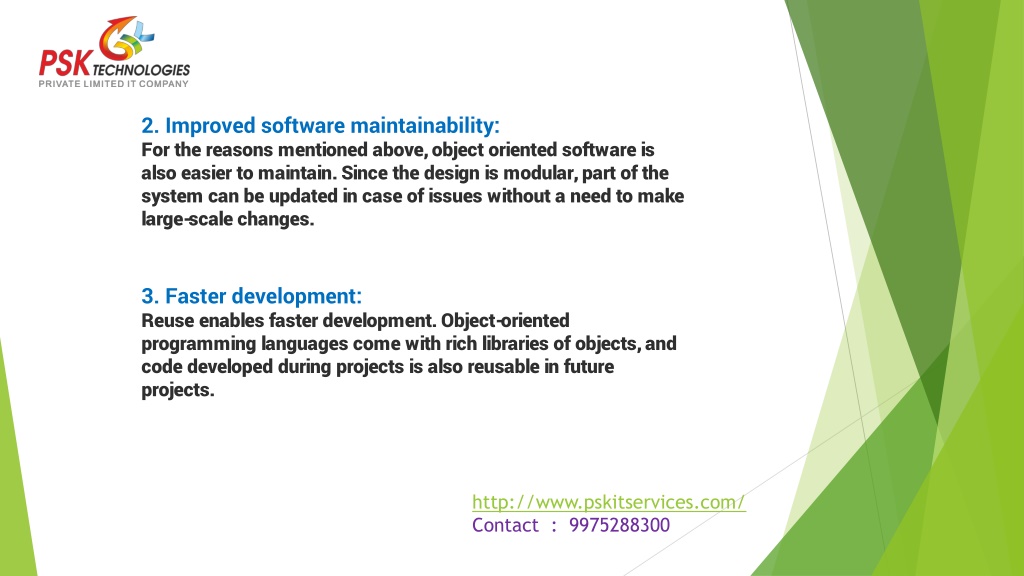 PSK TECHNOLOGIES
PRIVATE LIMITED IT COMPANY

2. Improved software maintainability:
For the reasons mentioned above, object oriented software is also easier to maintain. Since the design is modular, part of the system can be updated in case of issues without a need to make large-scale changes.

3. Faster development:
Reuse enables faster development. Object-oriented programming languages come with rich libraries of objects, and code developed during projects is also reusable in future projects.

http://www.pskitservices.com/
Contact : 9975288300